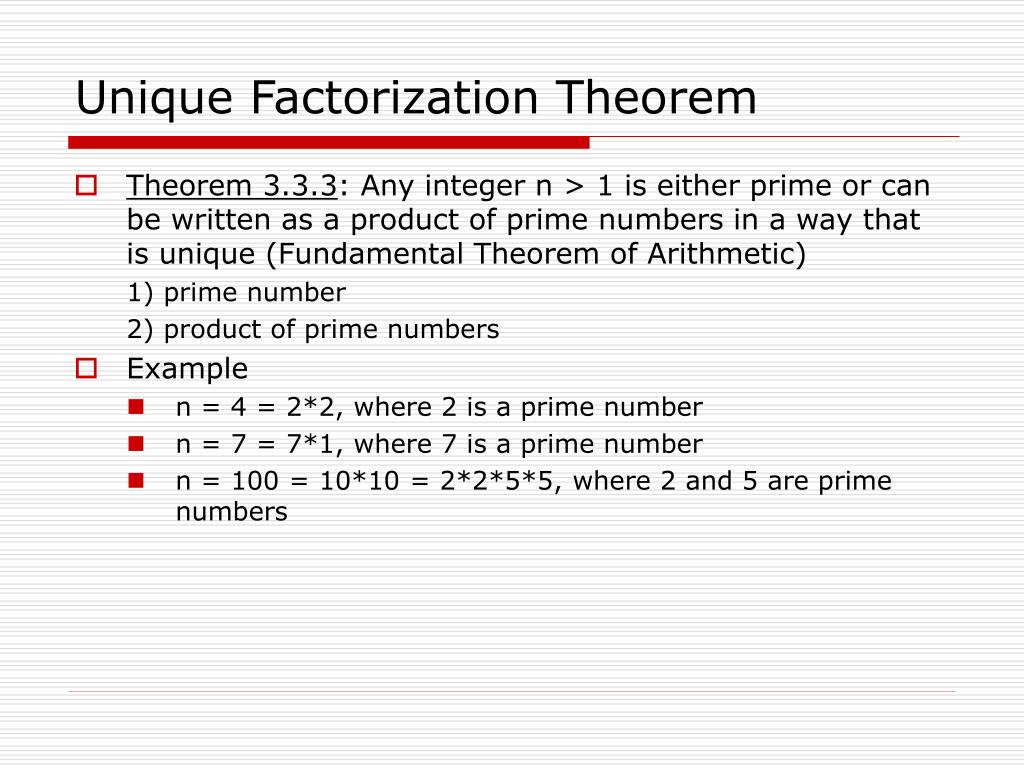 Unique Factorization Theorem

Theorem 3.3.3: Any integer n > 1 is either prime or can be written as a product of prime numbers in a way that is unique (Fundamental Theorem of Arithmetic)

1) prime number

2) product of prime numbers

Example

n = 4 = 2*2, where 2 is a prime number

n = 7 = 7*1, where 7 is a prime number

n = 100 = 10*10 = 2*2*5*5, where 2 and 5 are prime numbers